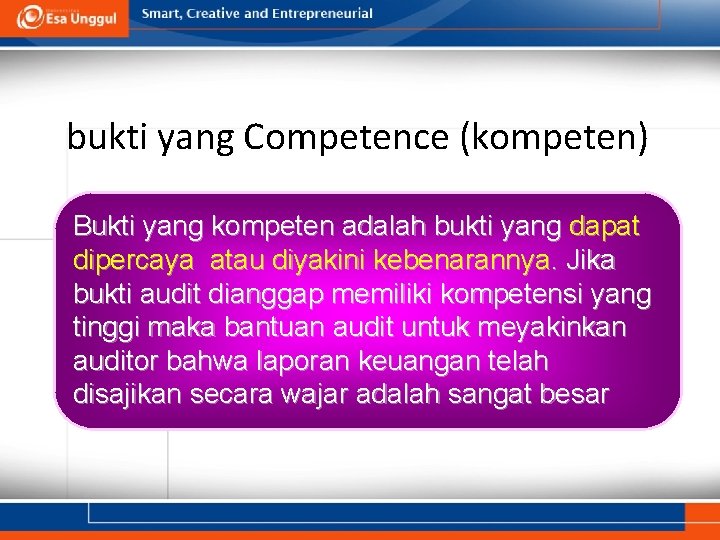 Esa Unggul

Smart, Creative and Entrepreneurial

bukti yang Competence (kompeten)

Bukti yang kompeten adalah bukti yang dapat dipercaya atau diyakini kebenarannya. Jika bukti audit dianggap memiliki kompetensi yang tinggi maka bantuan audit untuk meyakinkan auditor bahwa laporan keuangan telah disajikan secara wajar adalah sangat besar